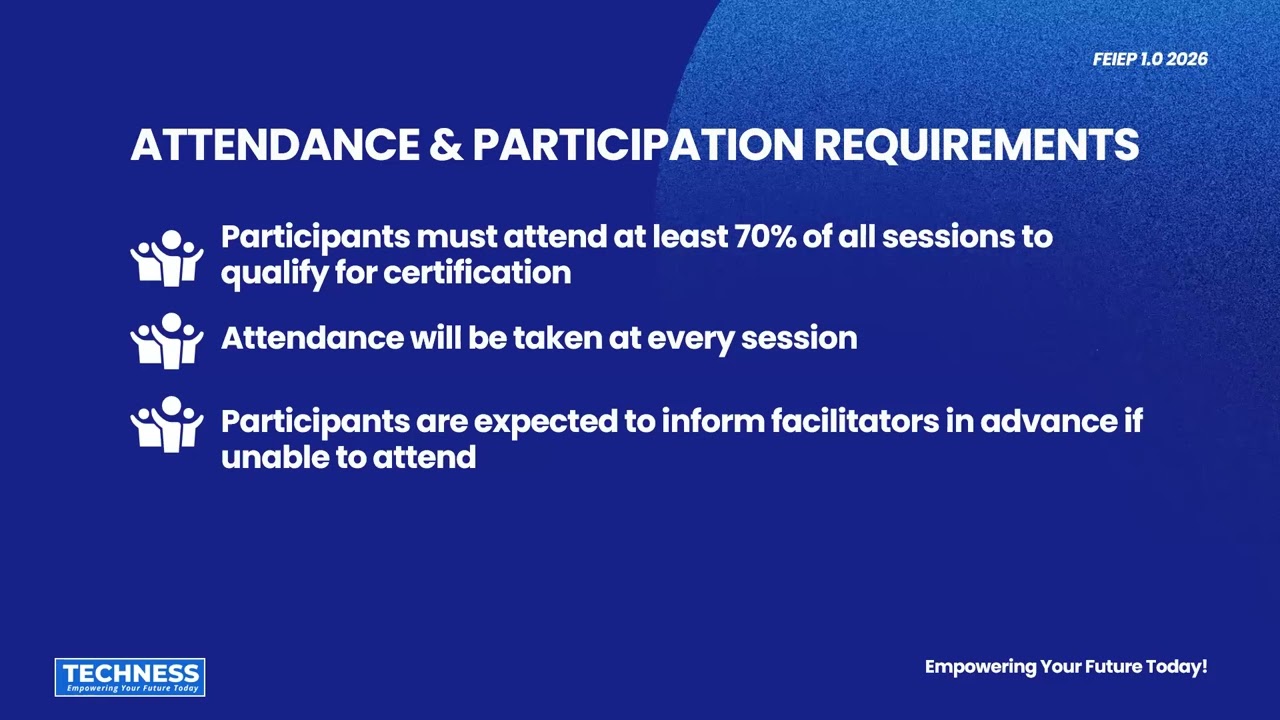 FEIEP 1.0 2026

ATTENDANCE & PARTICIPATION REQUIREMENTS

Participants must attend at least 70% of all sessions to qualify for certification

Attendance will be taken at every session

Participants are expected to inform facilitators in advance if unable to attend

TECHNESS
Empowering Your Future Today

Empowering Your Future Today!